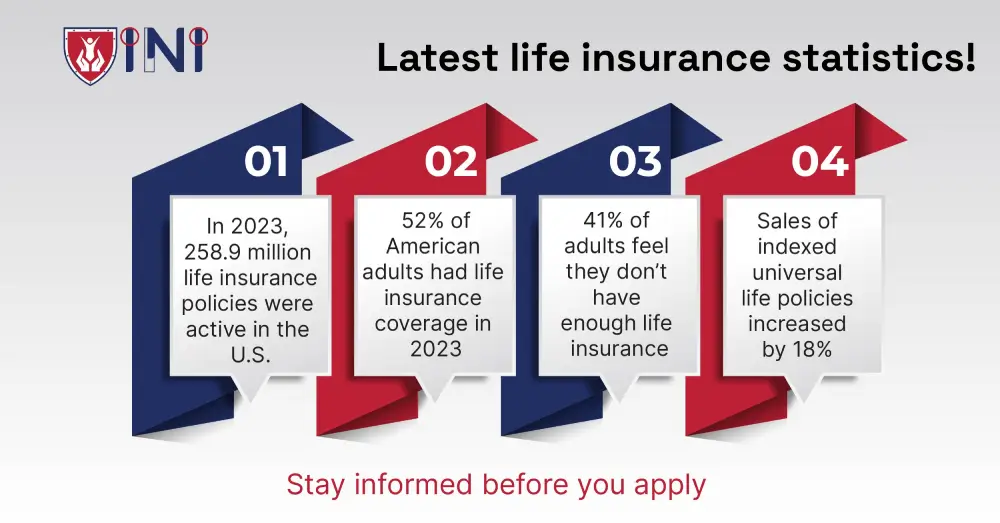 INI

Latest life insurance statistics!

01

In 2023, 258.9 million life insurance policies were active in the U.S.

02

52% of American adults had life insurance coverage in 2023

03

41% of adults feel they don't have enough life insurance

04

Sales of indexed universal life policies increased by 18%

Stay informed before you apply